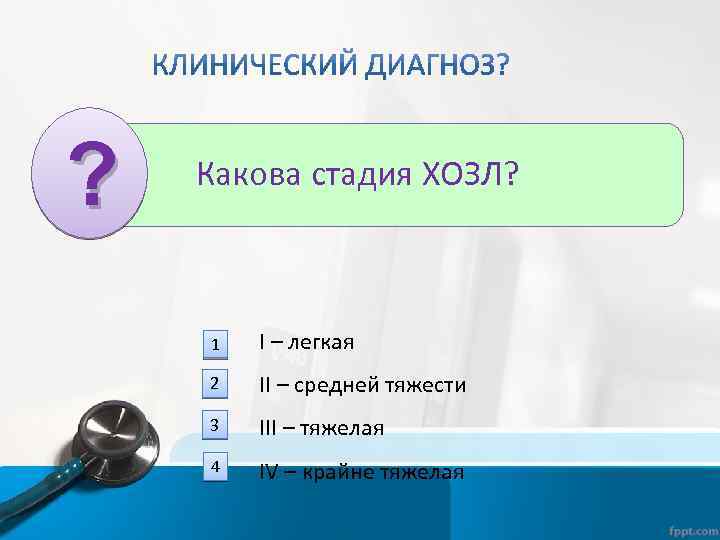 КЛИНИЧЕСКИЙ ДИАГНОЗ?

?

Какова стадия ХОЗЛ?

1 I – легкая

2 II – средней тяжести

3 III – тяжелая

4 IV – крайне тяжелая

fppt.com